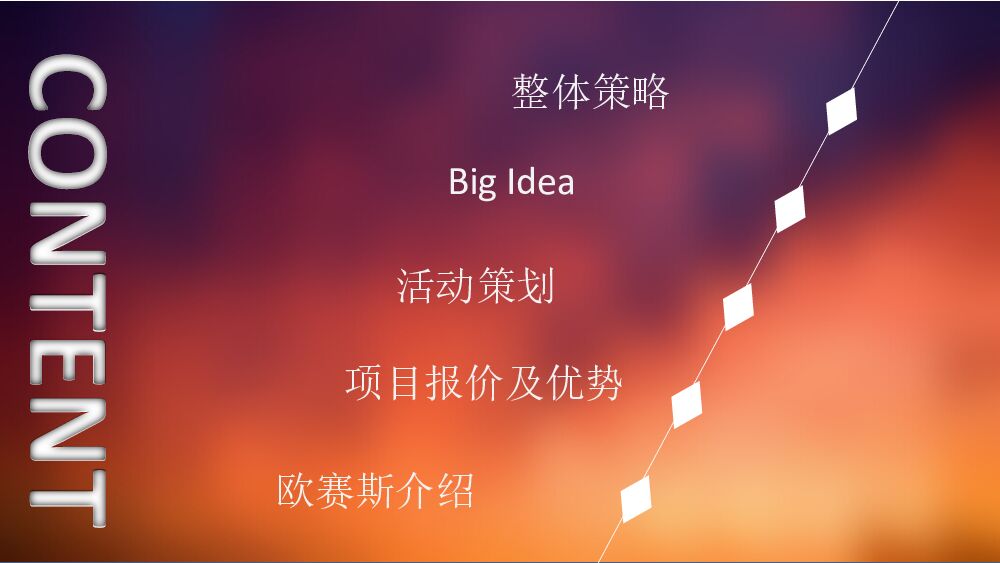 CONTENT

整体策略

Big Idea

活动策划

项目报价及优势

欧赛斯介绍